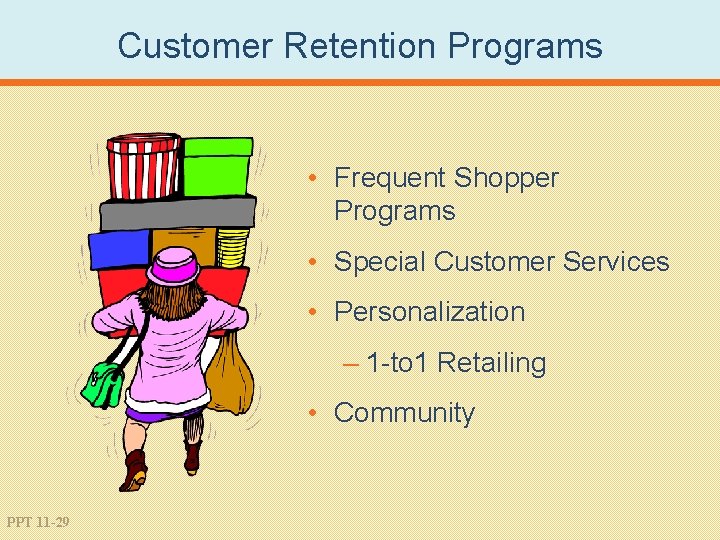 Customer Retention Programs

• Frequent Shopper Programs

• Special Customer Services

• Personalization

– 1-to1 Retailing

• Community

PPT 11-29